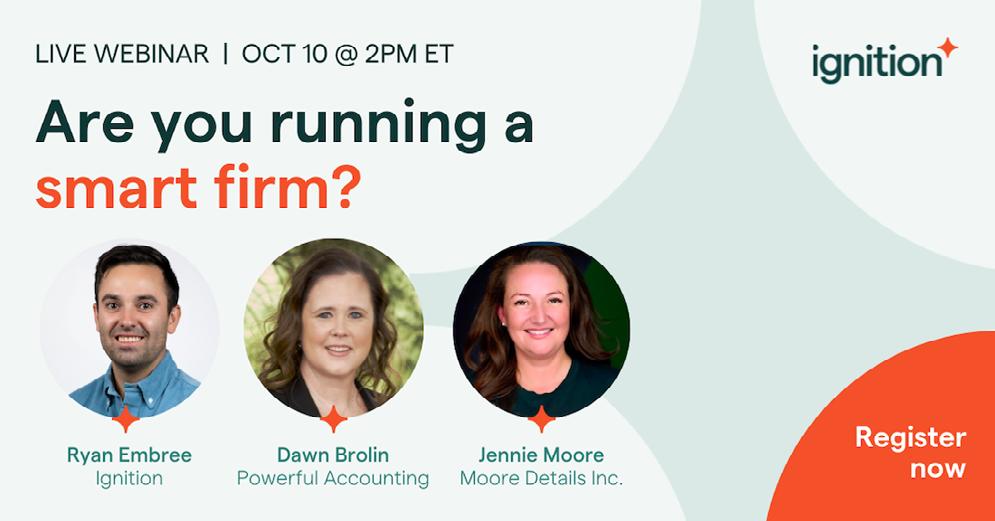 LIVE WEBINAR | OCT 10 @ 2PM ET

ignition

Are you running a smart firm?

Ryan Embree
Ignition

Dawn Brolin
Powerful Accounting

Jennie Moore
Moore Details Inc.

Register now